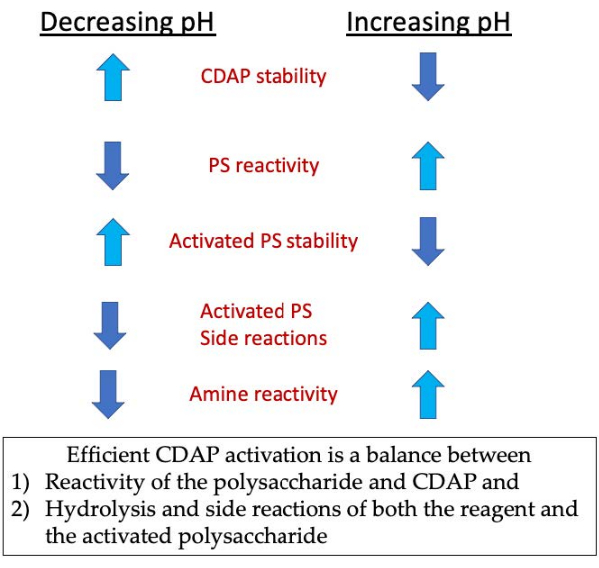 Decreasing pH

Increasing pH

CDAP stability

PS reactivity

Activated PS stability

Activated PS
Side reactions

Amine reactivity

Efficient CDAP activation is a balance between
1) Reactivity of the polysaccharide and CDAP and
2) Hydrolysis and side reactions of both the reagent and the activated polysaccharide